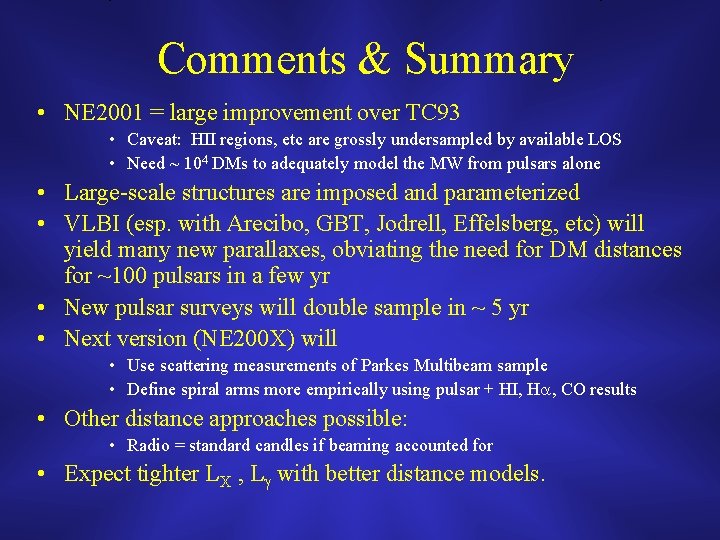 Comments & Summary

• NE2001 = large improvement over TC93
  • Caveat: HII regions, etc are grossly undersampled by available LOS
  • Need ~ $10^4$ DMs to adequately model the MW from pulsars alone
• Large-scale structures are imposed and parameterized
• VLBI (esp. with Arecibo, GBT, Jodrell, Effelsberg, etc) will yield many new parallaxes, obviating the need for DM distances for ~100 pulsars in a few yr
• New pulsar surveys will double sample in ~ 5 yr
• Next version (NE200X) will
  • Use scattering measurements of Parkes Multibeam sample
  • Define spiral arms more empirically using pulsar + HI, H$\alpha$, CO results
• Other distance approaches possible:
  • Radio = standard candles if beaming accounted for
• Expect tighter $L_X$ , $L_\gamma$ with better distance models.